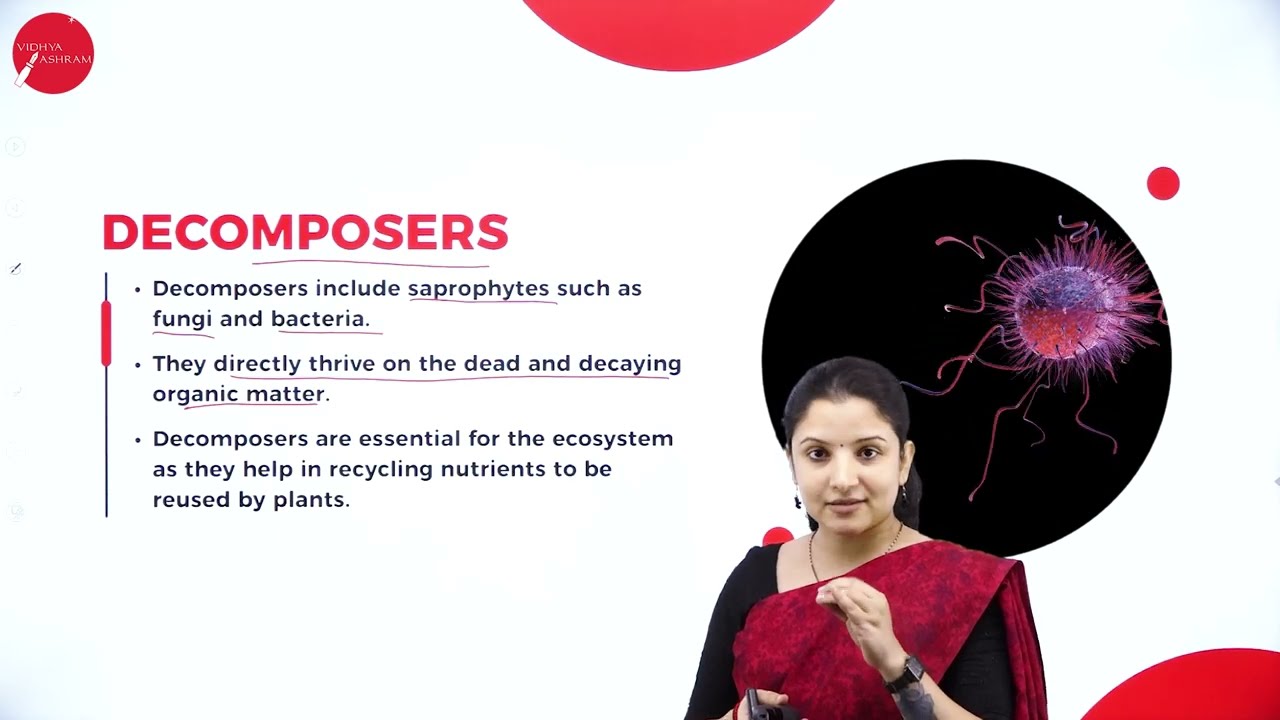 VIDHYA ASHRAM

DECOMPOSERS

• Decomposers include saprophytes such as fungi and bacteria.

• They directly thrive on the dead and decaying organic matter.

• Decomposers are essential for the ecosystem as they help in recycling nutrients to be reused by plants.